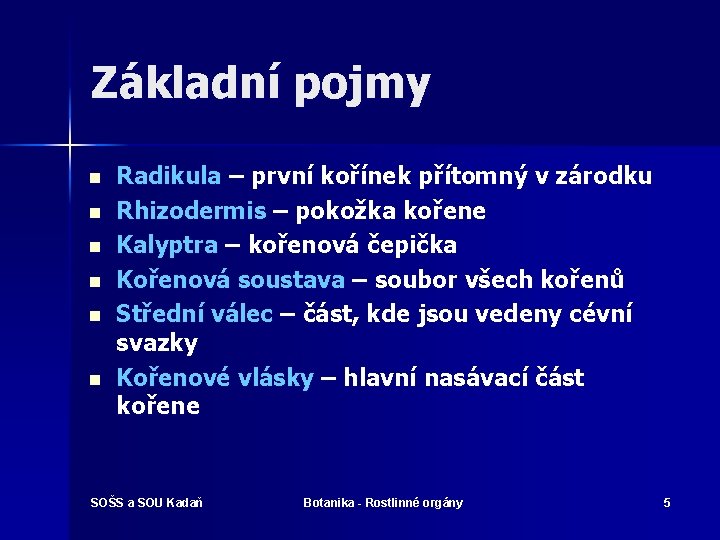 Základní pojmy

- Radikula – první kořínek přítomný v zárodku
- Rhizodermis – pokožka kořene
- Kalyptra – kořenová čepička
- Kořenová soustava – soubor všech kořenů
- Střední válec – část, kde jsou vedeny cévní svazky
- Kořenové vlásky – hlavní nasávací část kořene

SOŠS a SOU Kadaň

Botanika - Rostlinné orgány

5